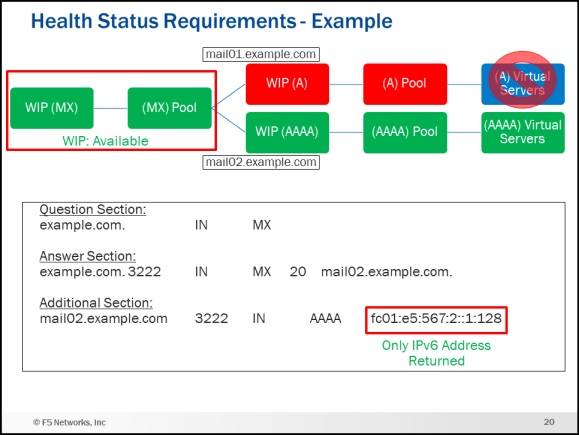 Health Status Requirements - Example

mail01.example.com

WIP (MX)

(MX) Pool

WIP: Available

WIP (A)

(A) Pool

(A) Virtual Servers

WIP (AAAA)

(AAAA) Pool

(AAAA) Virtual Servers

mail02.example.com

Question Section:
example.com. IN MX

Answer Section:
example.com. 3222 IN MX 20 mail02.example.com.

Additional Section:
mail02.example.com 3222 IN AAAA fc01:e5:567:2::1:128

Only IPv6 Address Returned

© F5 Networks, Inc

20